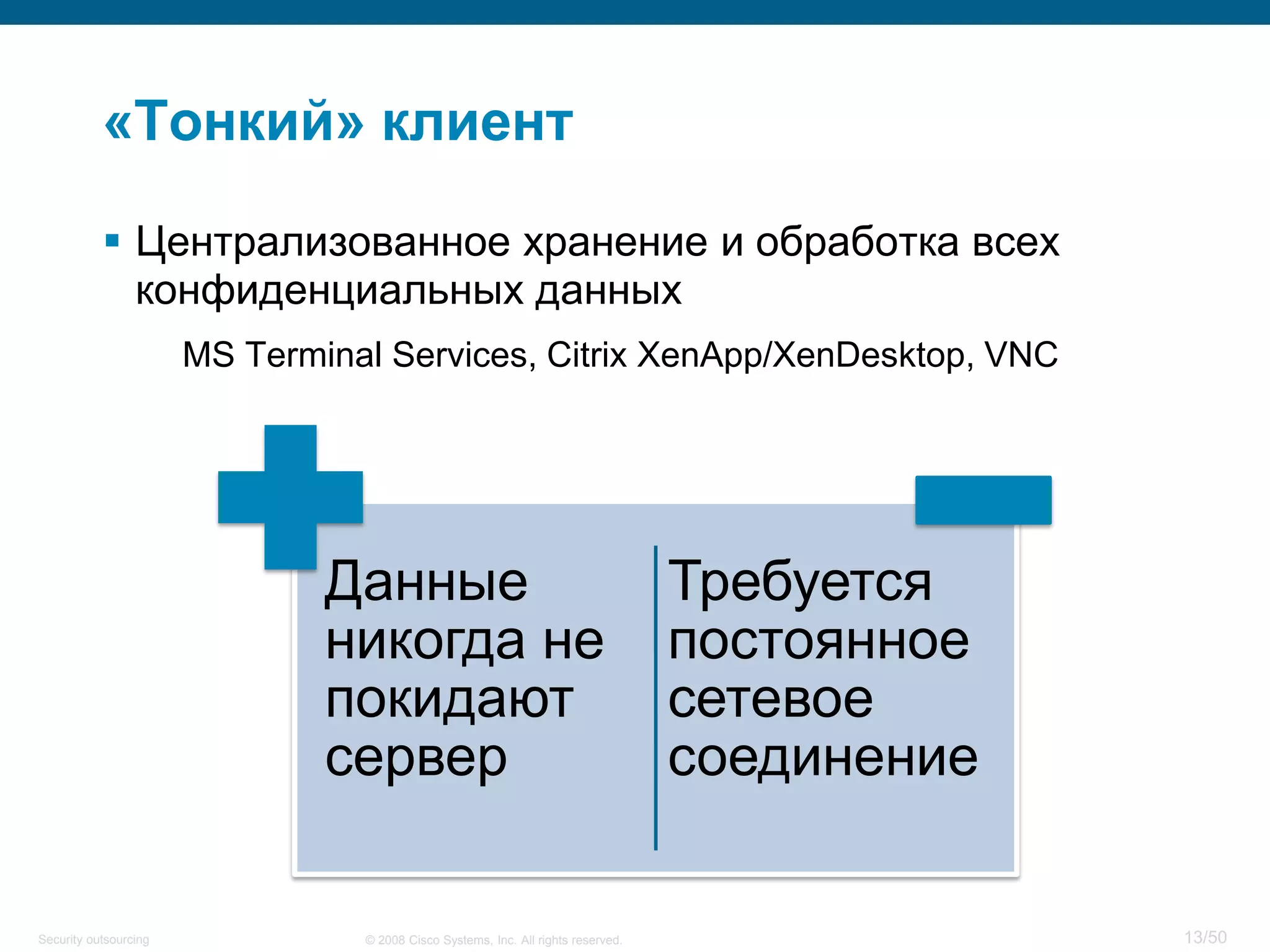 «Тонкий» клиент

▪ Централизованное хранение и обработка всех конфиденциальных данных

MS Terminal Services, Citrix XenApp/XenDesktop, VNC

Данные никогда не покидают сервер

Требуется постоянное сетевое соединение

Security outsourcing

© 2008 Cisco Systems, Inc. All rights reserved.

13/50